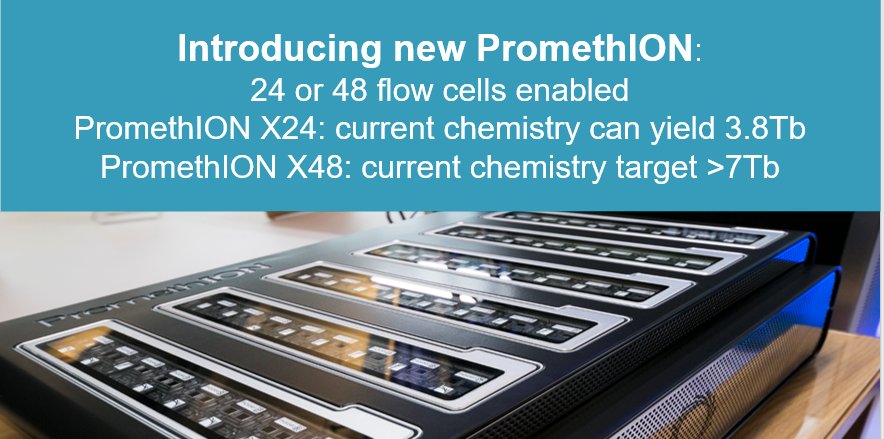 Introducing new PromethION:
24 or 48 flow cells enabled
PromethION X24: current chemistry can yield 3.8Tb
PromethION X48: current chemistry target >7Tb

PromethION